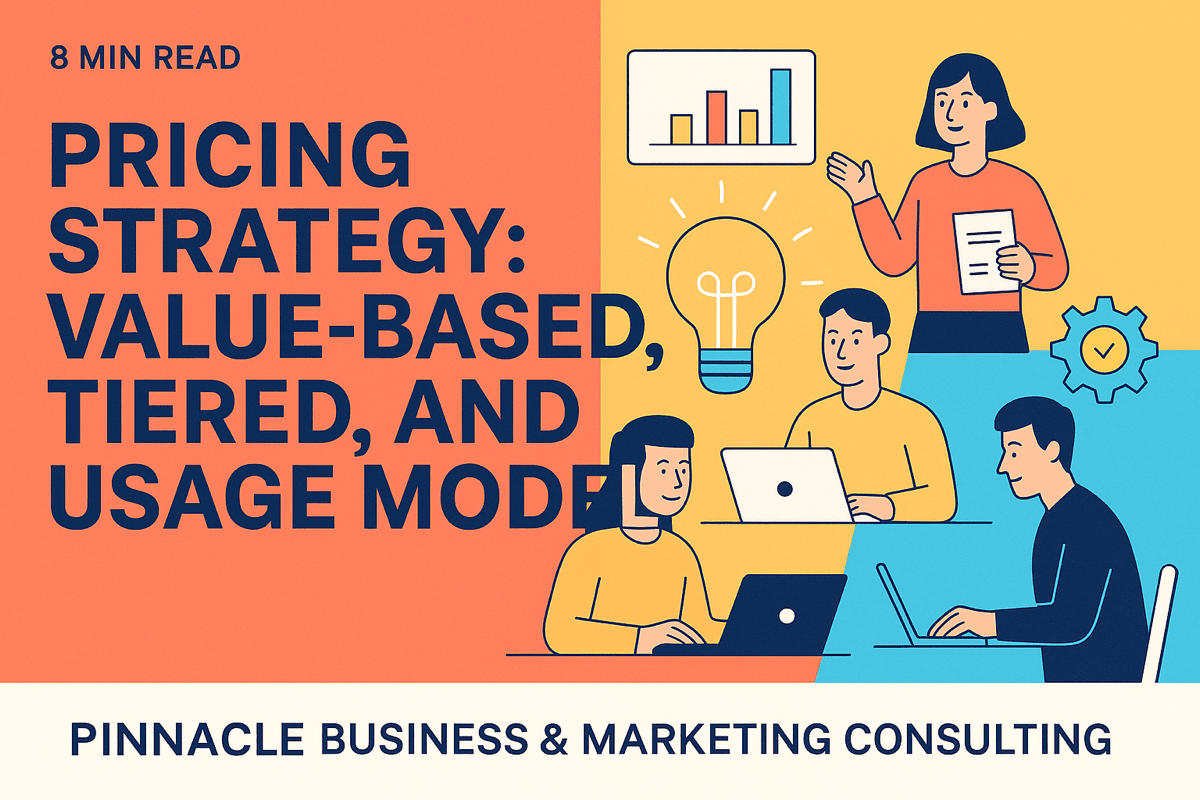 8 MIN READ

PRICING STRATEGY: VALUE-BASED, TIERED, AND USAGE MODEL

PINNACLE BUSINESS & MARKETING CONSULTING